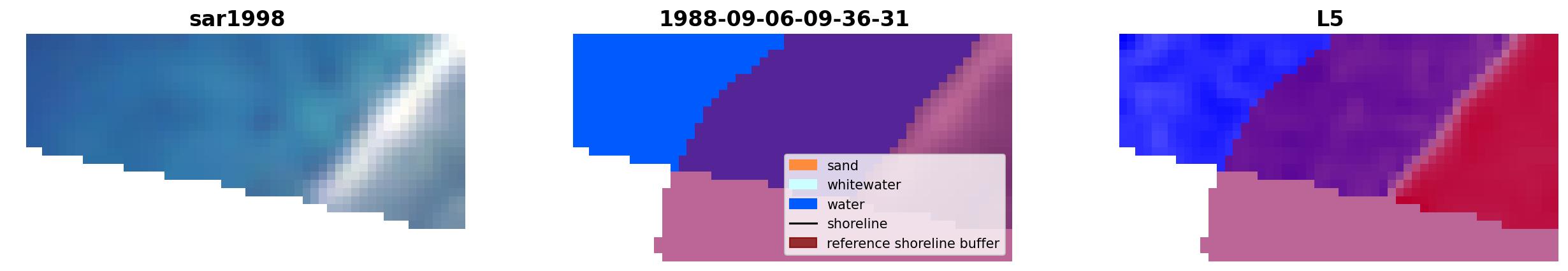 sar1998

1988-09-06-09-36-31

sand
whitewater
water
shoreline
reference shoreline buffer

L5